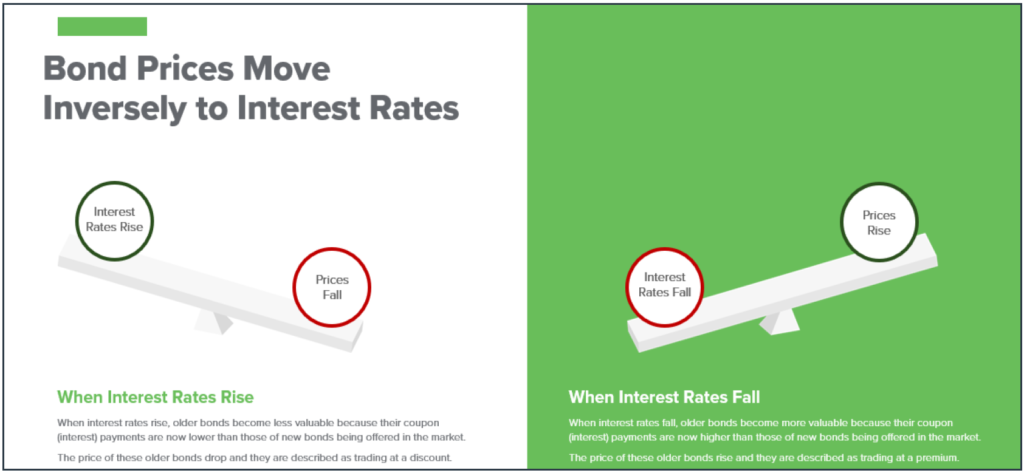 Bond Prices Move Inversely to Interest Rates

Interest Rates Rise

Prices Fall

When Interest Rates Rise

When interest rates rise, older bonds become less valuable because their coupon (interest) payments are now lower than those of new bonds being offered in the market.

The price of these older bonds drop and they are described as trading at a discount.

Prices Rise

Interest Rates Fall

When Interest Rates Fall

When interest rates fall, older bonds become more valuable because their coupon (interest) payments are now higher than those of new bonds being offered in the market.

The price of these older bonds rise and they are described as trading at a premium.